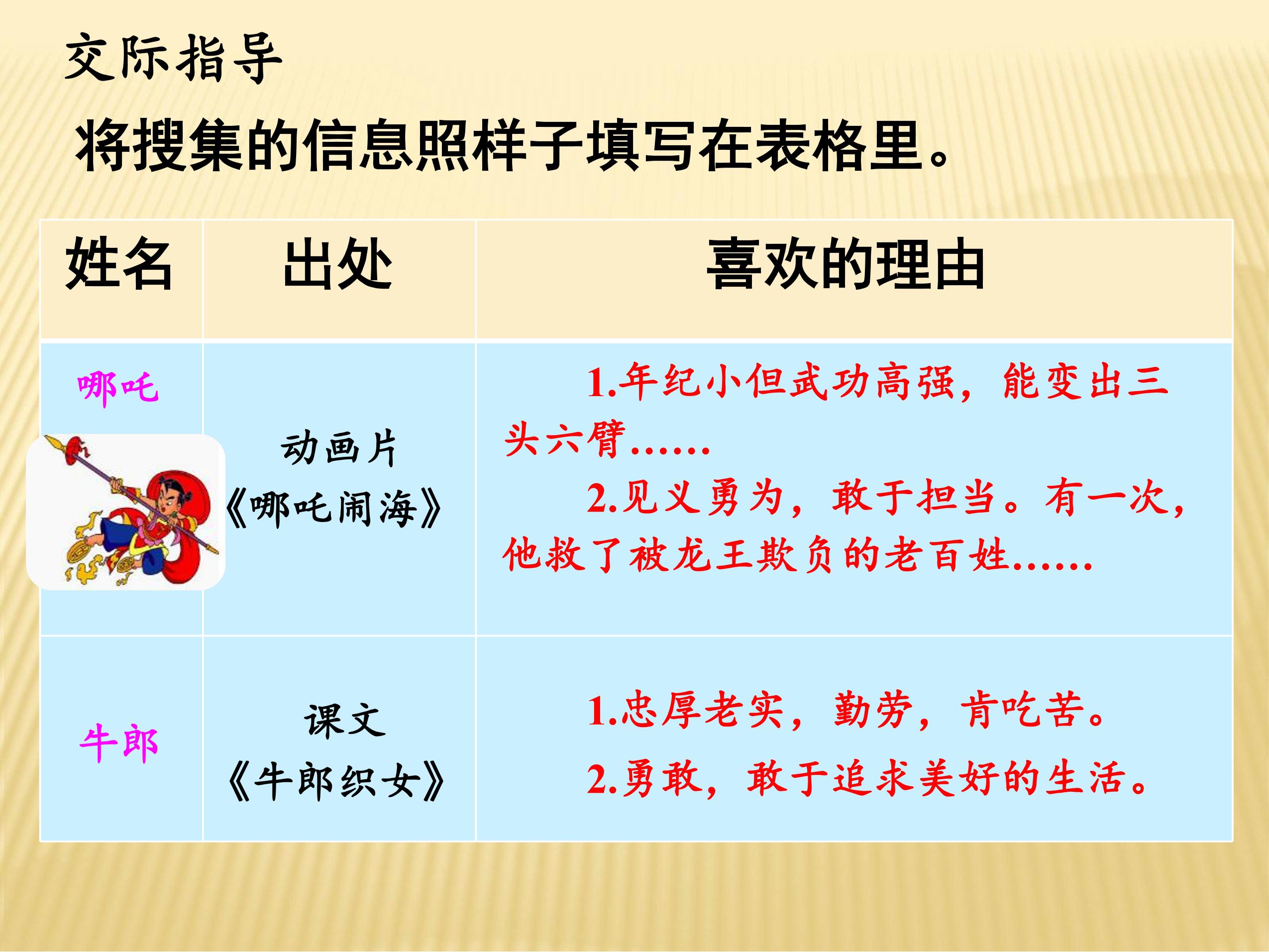 交际指导

将搜集的信息照样子填写在表格里。

| 姓名 | 出处 | 喜欢的理由 |
|---|---|---|
| 哪吒 | 动画片《哪吒闹海》 | 1.年纪小但武功高强，能变出三头六臂…… 2.见义勇为，敢于担当。有一次，他救了被龙王欺负的老百姓…… |
| 牛郎 | 课文《牛郎织女》 | 1.忠厚老实，勤劳，肯吃苦。 2.勇敢，敢于追求美好的生活。 |